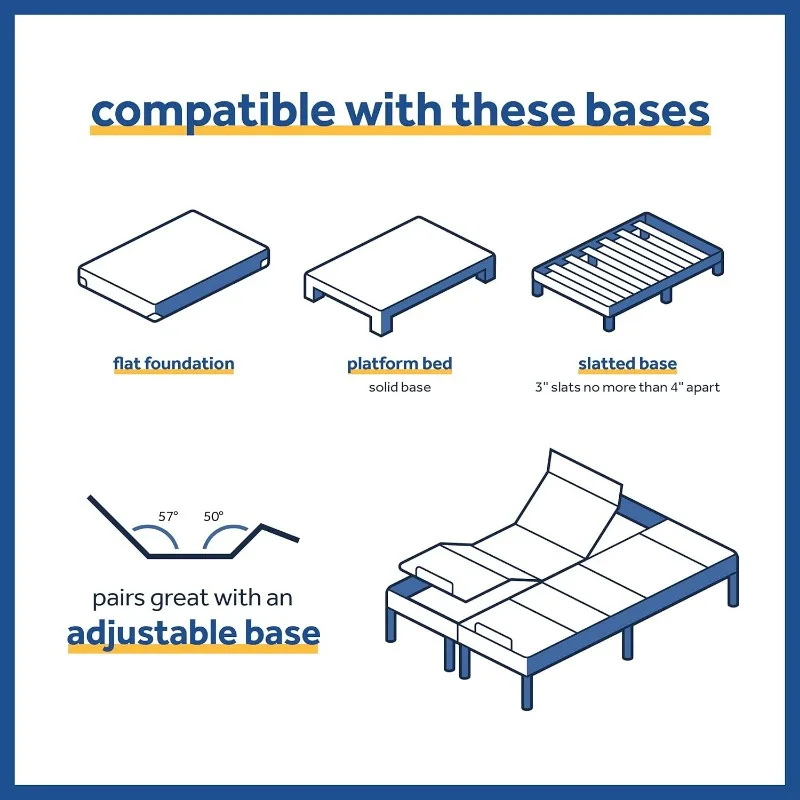 compatible with these bases

flat foundation

platform bed
solid base

slatted base
3" slats no more than 4" apart

57°
50°

pairs great with an
adjustable base